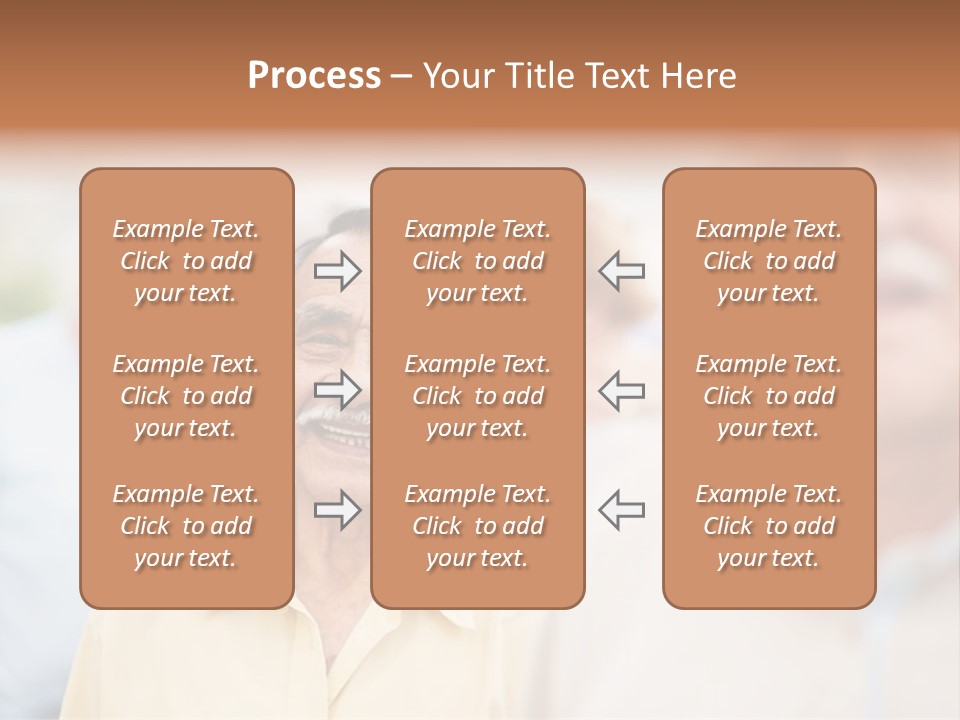 Process – Your Title Text Here

Example Text. Click to add your text.

Example Text. Click to add your text.

Example Text. Click to add your text.

Example Text. Click to add your text.

Example Text. Click to add your text.

Example Text. Click to add your text.

Example Text. Click to add your text.

Example Text. Click to add your text.

Example Text. Click to add your text.